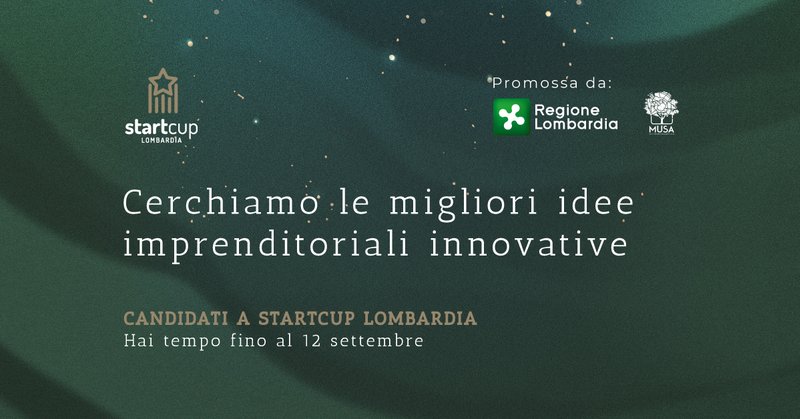 startcup
LOMBARDIA

Promossa da:
Regione Lombardia
MUSA

Cerchiamo le migliori idee imprenditoriali innovative

CANDIDATI A STARTCUP LOMBARDIA
Hai tempo fino al 12 settembre